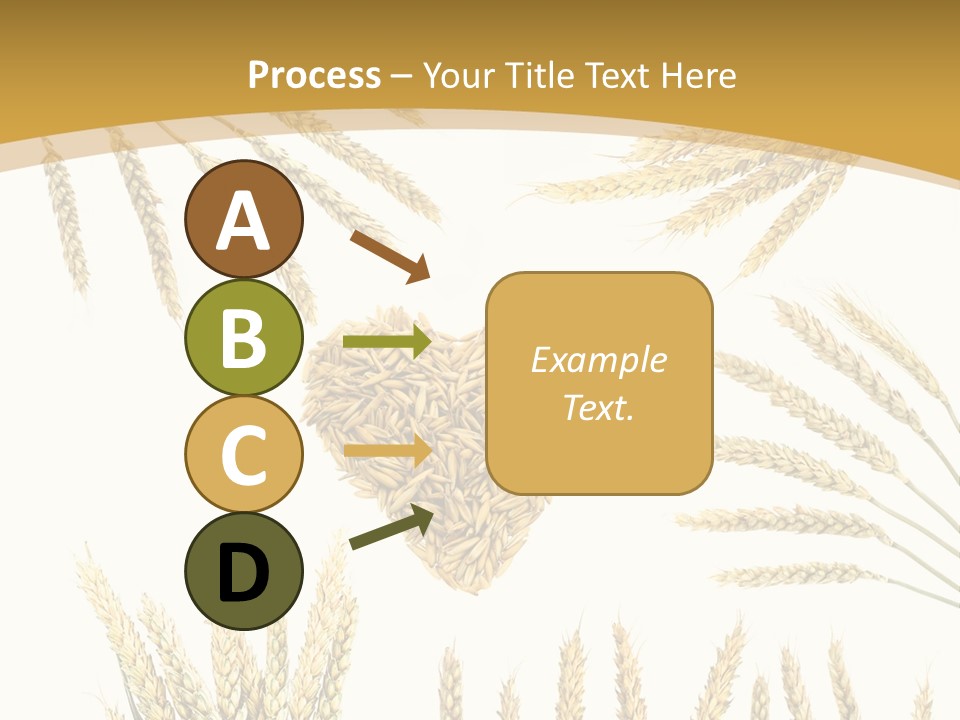 Process – Your Title Text Here

A

B

C

D

Example Text.